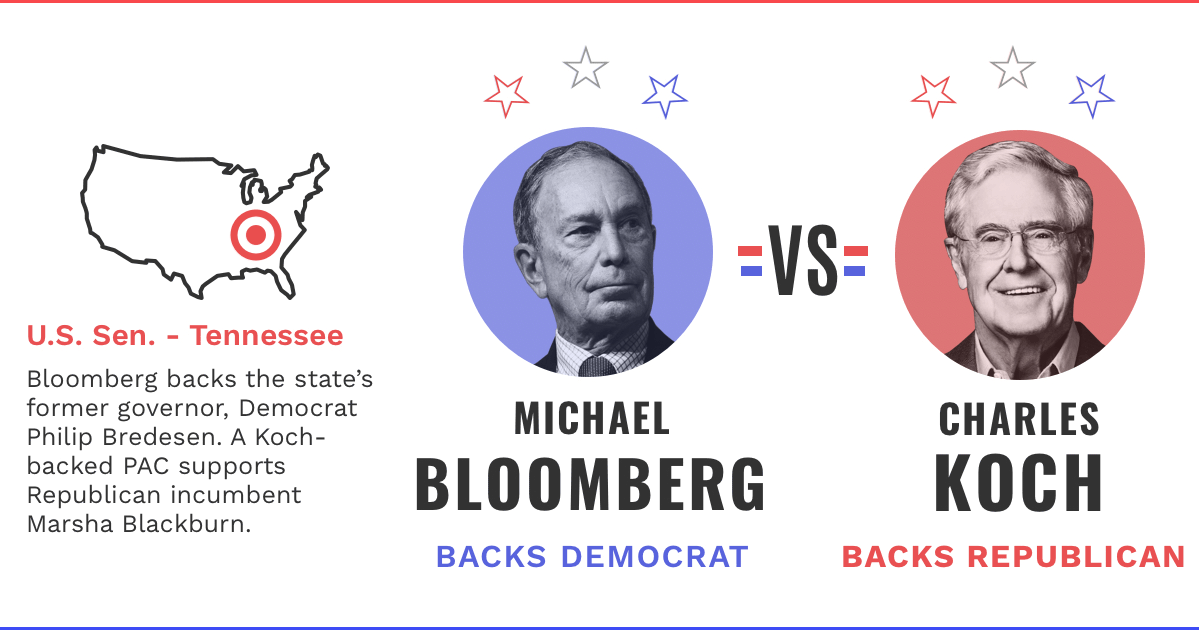 U.S. Sen. - Tennessee

Bloomberg backs the state's former governor, Democrat Philip Bredesen. A Koch-backed PAC supports Republican incumbent Marsha Blackburn.

MICHAEL BLOOMBERG

BACKS DEMOCRAT

VS

CHARLES KOCH

BACKS REPUBLICAN